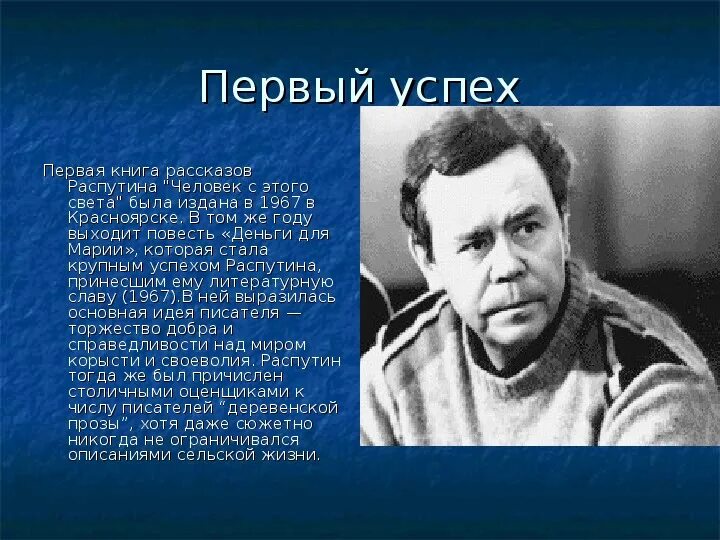 Первый успех

Первая книга рассказов Распутина "Человек с этого света" была издана в 1967 в Красноярске. В том же году выходит повесть «Деньги для Марии», которая стала крупным успехом Распутина, принесшим ему литературную славу (1967).В ней выразилась основная идея писателя — торжество добра и справедливости над миром корысти и своеволия. Распутин тогда же был причислен столичными оценщиками к числу писателей “деревенской прозы”, хотя даже сюжетно никогда не ограничивался описаниями сельской жизни.